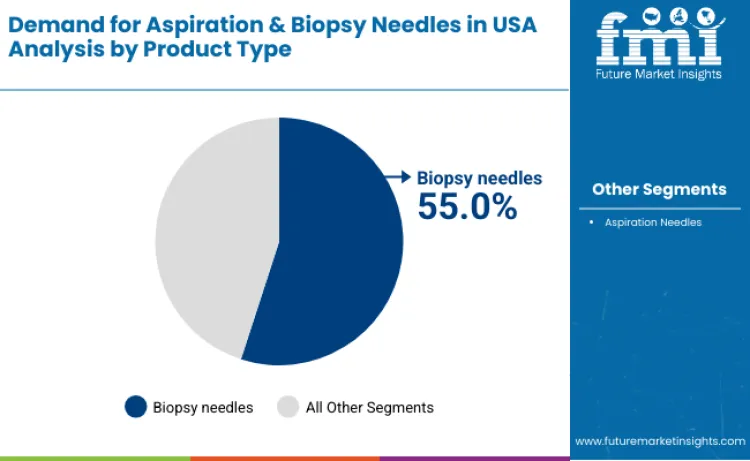 Demand for Aspiration & Biopsy Needles in USA Analysis by Product Type

fmi
Future Market Insights

Biopsy needles
55.0%

Other Segments
• Aspiration Needles

Biopsy needles All Other Segments

www.futuremarketinsights.com